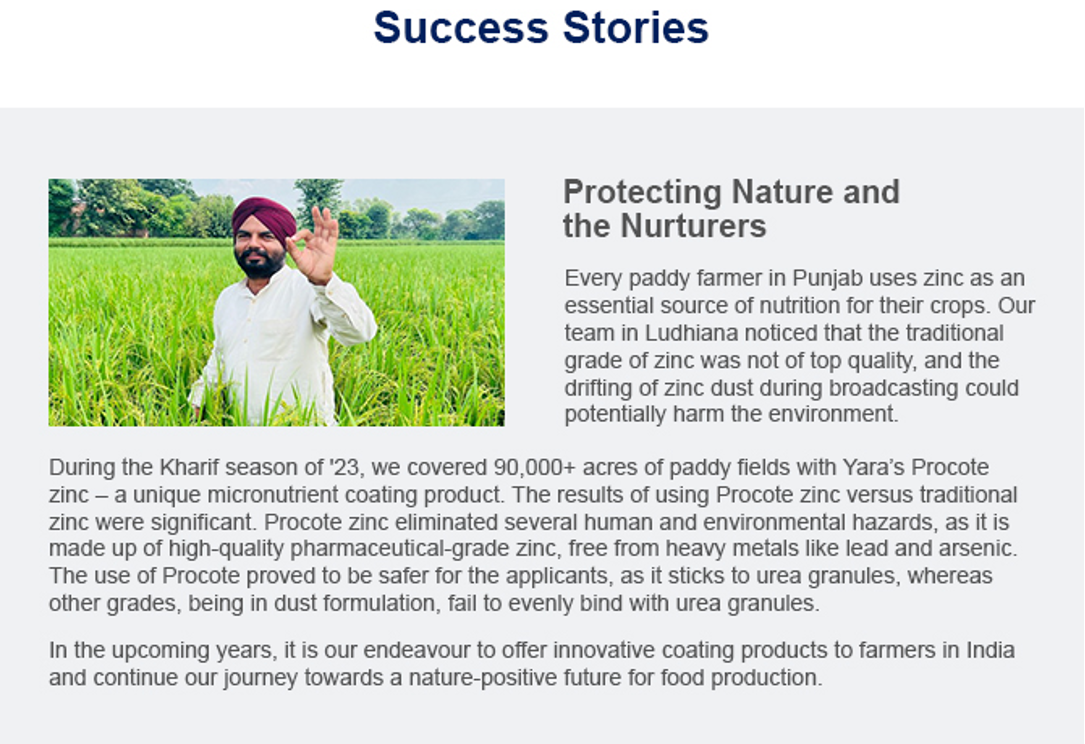 Success Stories

Protecting Nature and the Nurturers

Every paddy farmer in Punjab uses zinc as an essential source of nutrition for their crops. Our team in Ludhiana noticed that the traditional grade of zinc was not of top quality, and the drifting of zinc dust during broadcasting could potentially harm the environment.

During the Kharif season of '23, we covered 90,000+ acres of paddy fields with Yara's Procote zinc – a unique micronutrient coating product. The results of using Procote zinc versus traditional zinc were significant. Procote zinc eliminated several human and environmental hazards, as it is made up of high-quality pharmaceutical-grade zinc, free from heavy metals like lead and arsenic. The use of Procote proved to be safer for the applicants, as it sticks to urea granules, whereas other grades, being in dust formulation, fail to evenly bind with urea granules.

In the upcoming years, it is our endeavour to offer innovative coating products to farmers in India and continue our journey towards a nature-positive future for food production.